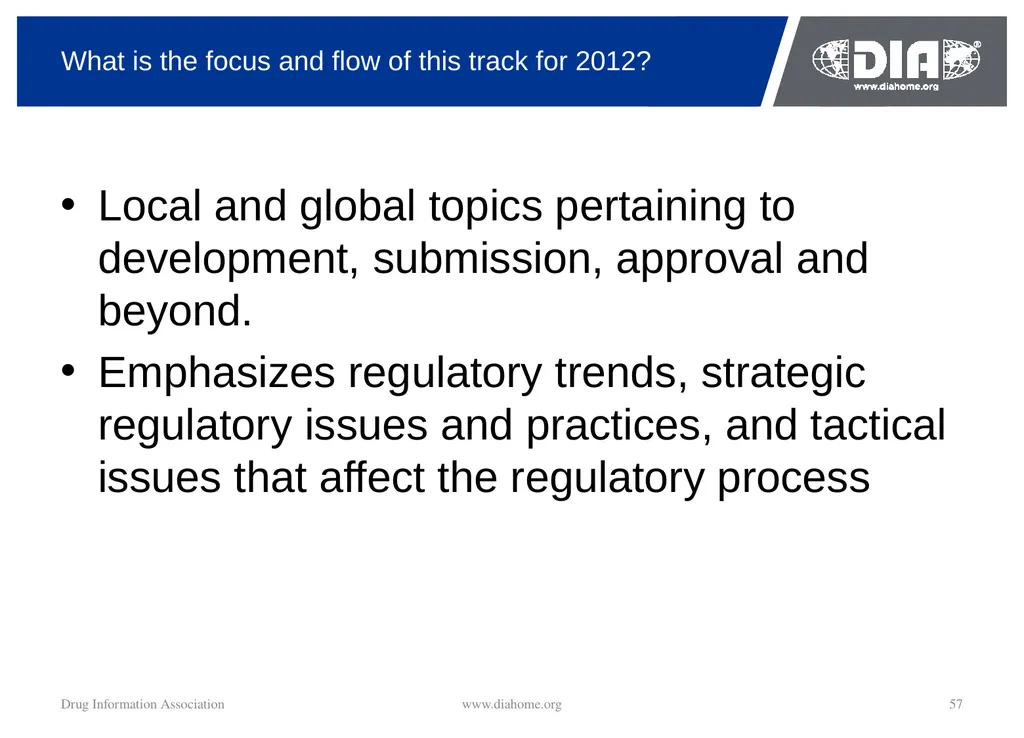 What is the focus and flow of this track for 2012?

DIA®
www.diahome.org

• Local and global topics pertaining to development, submission, approval and beyond.

• Emphasizes regulatory trends, strategic regulatory issues and practices, and tactical issues that affect the regulatory process

Drug Information Association www.diahome.org 57